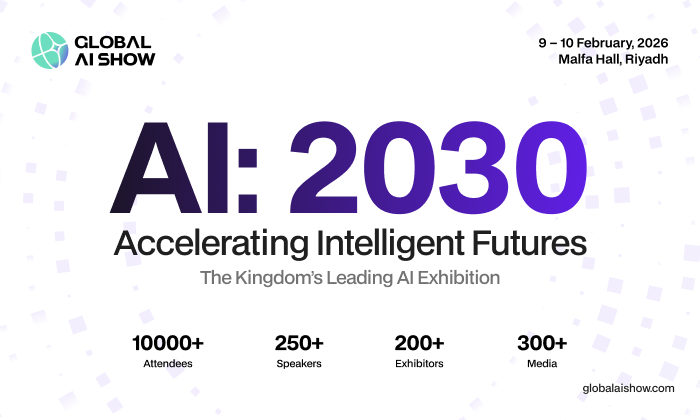 GLOBAL AI SHOW

9 – 10 February, 2026
Malfa Hall, Riyadh

AI: 2030
Accelerating Intelligent Futures
The Kingdom's Leading AI Exhibition

10000+
Attendees

250+
Speakers

200+
Exhibitors

300+
Media

globalaishow.com